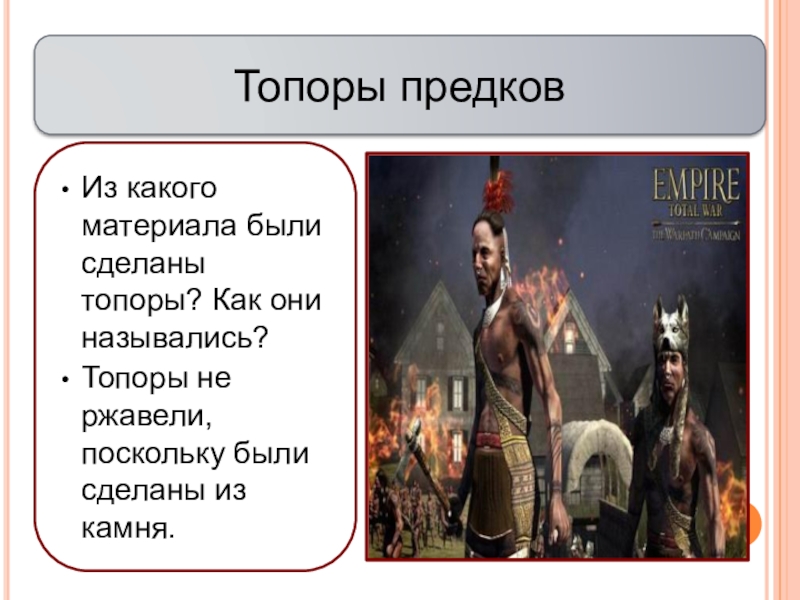 Топоры предков

• Из какого материала были сделаны топоры? Как они назывались?
• Топоры не ржавели, поскольку были сделаны из камня.

EMPIRE
TOTAL WAR
THE WARPATH CAMPAIGN